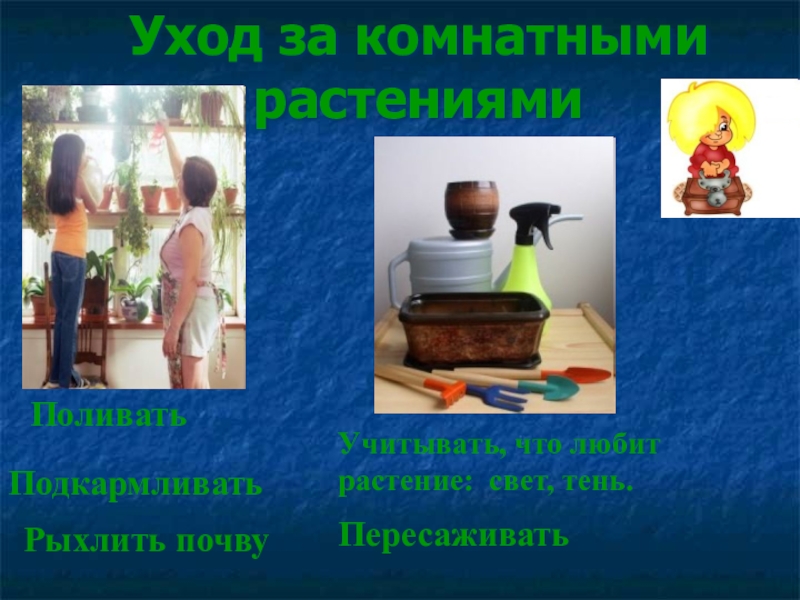 Уход за комнатными растениями

Поливать

Подкармливать

Рыхлить почву

Учитывать, что любит растение: свет, тень.

Пересаживать